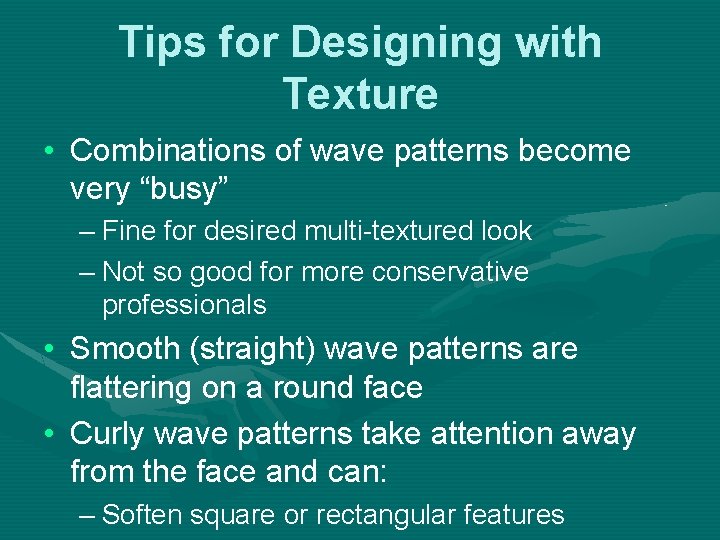 Tips for Designing with Texture

• Combinations of wave patterns become very “busy”

– Fine for desired multi-textured look

– Not so good for more conservative professionals

• Smooth (straight) wave patterns are flattering on a round face

• Curly wave patterns take attention away from the face and can:

– Soften square or rectangular features